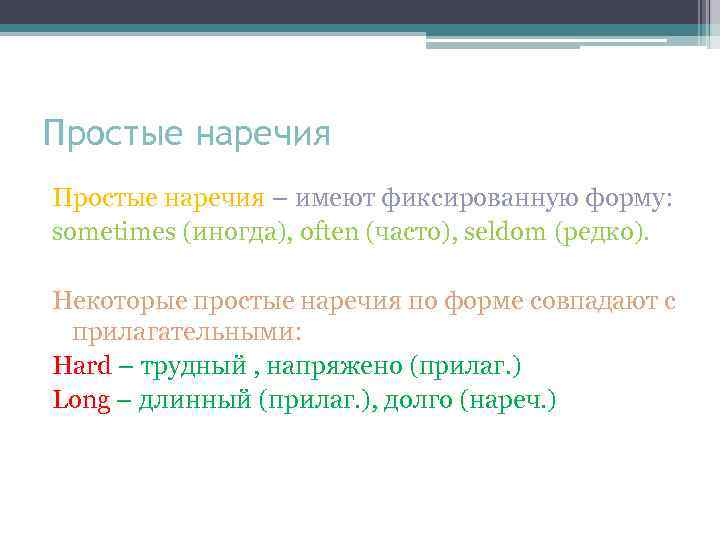 Простые наречия

Простые наречия – имеют фиксированную форму: sometimes (иногда), often (часто), seldom (редко).

Некоторые простые наречия по форме совпадают с прилагательными:
Hard – трудный , напряжено (прилаг.)
Long – длинный (прилаг.), долго (нареч.)